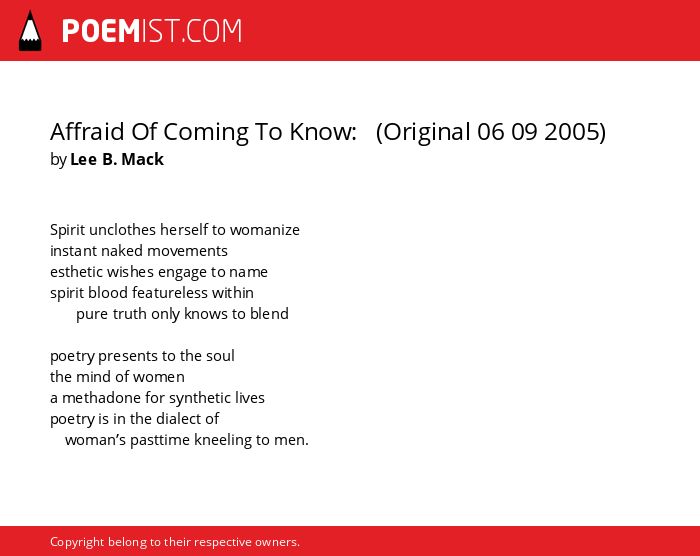 POEMIST.COM

Affraid Of Coming To Know: (Original 06 09 2005)
by Lee B. Mack

Spirit unclothes herself to womanize
instant naked movements
esthetic wishes engage to name
spirit blood featureless within
pure truth only knows to blend

poetry presents to the soul
the mind of women
a methadone for synthetic lives
poetry is in the dialect of
woman's pasttime kneeling to men.

Copyright belong to their respective owners.